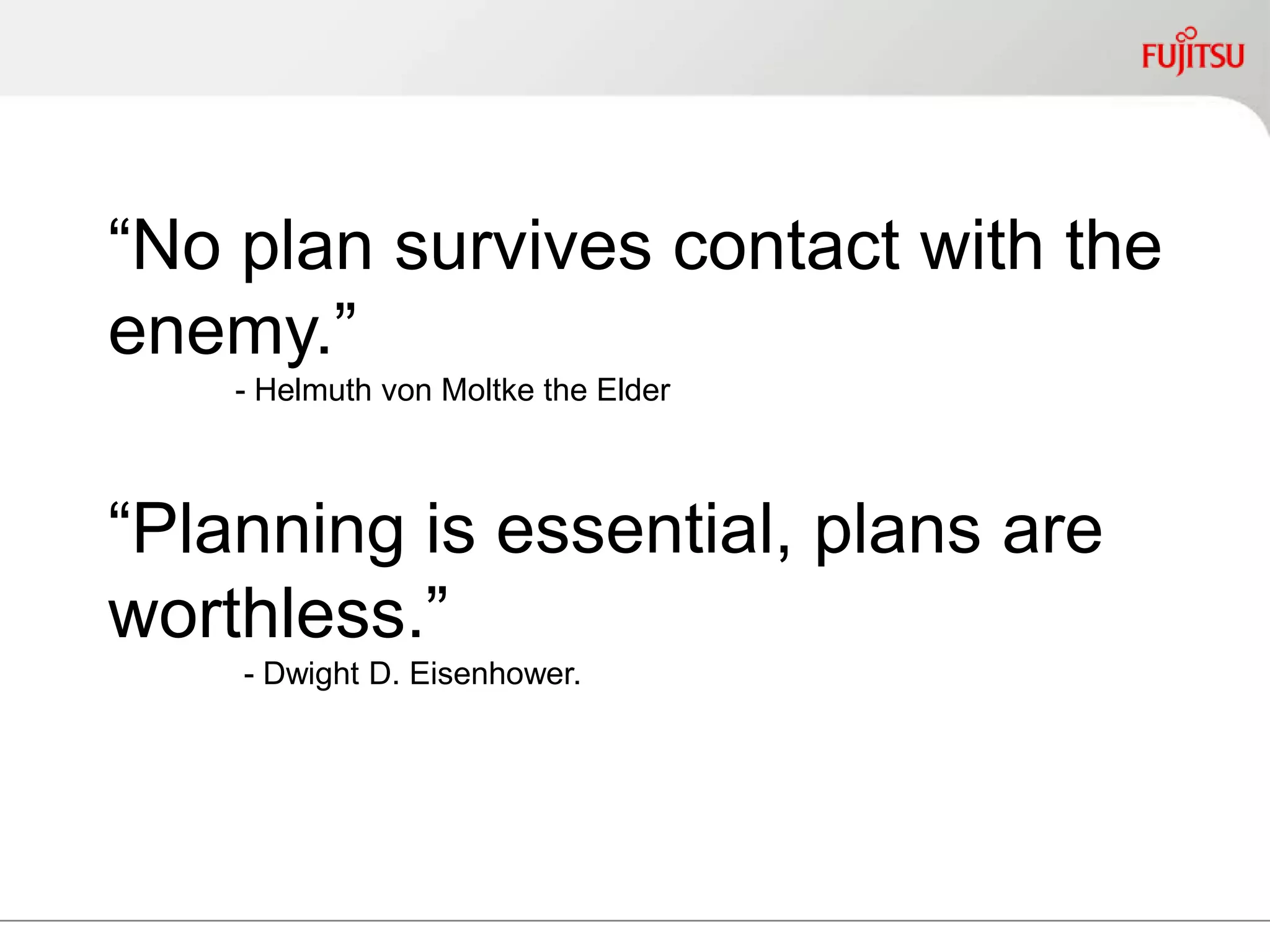 FUJITSU

“No plan survives contact with the enemy.”

- Helmuth von Moltke the Elder

“Planning is essential, plans are worthless.”

- Dwight D. Eisenhower.